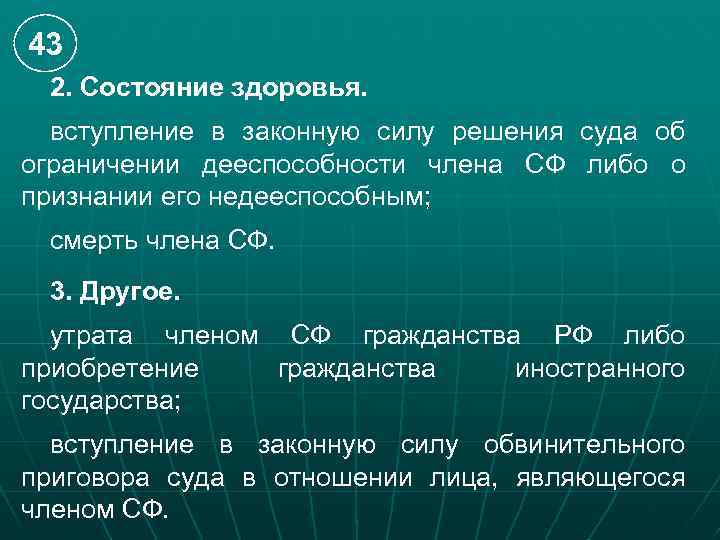 43

2. Состояние здоровья.

вступление в законную силу решения суда об ограничении дееспособности члена СФ либо о признании его недееспособным;

смерть члена СФ.

3. Другое.

утрата членом СФ гражданства РФ либо приобретение гражданства иностранного государства;

вступление в законную силу обвинительного приговора суда в отношении лица, являющегося членом СФ.